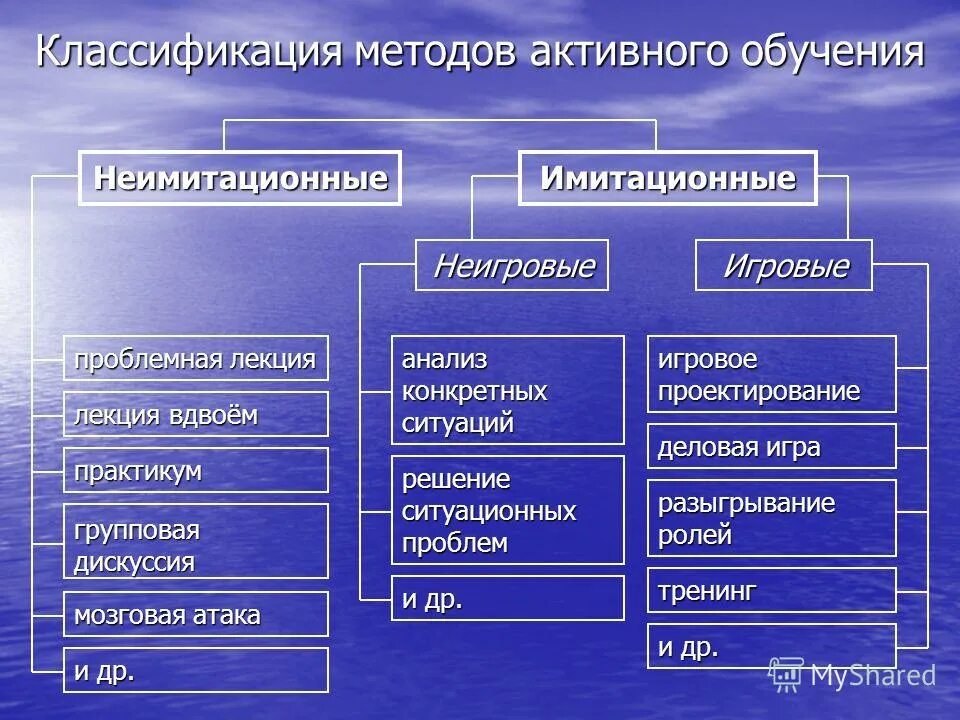 Классификация методов активного обучения

Неимитационные

Имитационные

Неигровые

Игровые

проблемная лекция

лекция вдвоём

практикум

групповая дискуссия

мозговая атака

и др.

анализ конкретных ситуаций

решение ситуационных проблем

и др.

игровое проектирование

деловая игра

разыгрывание ролей

тренинг

и др.

MyShared